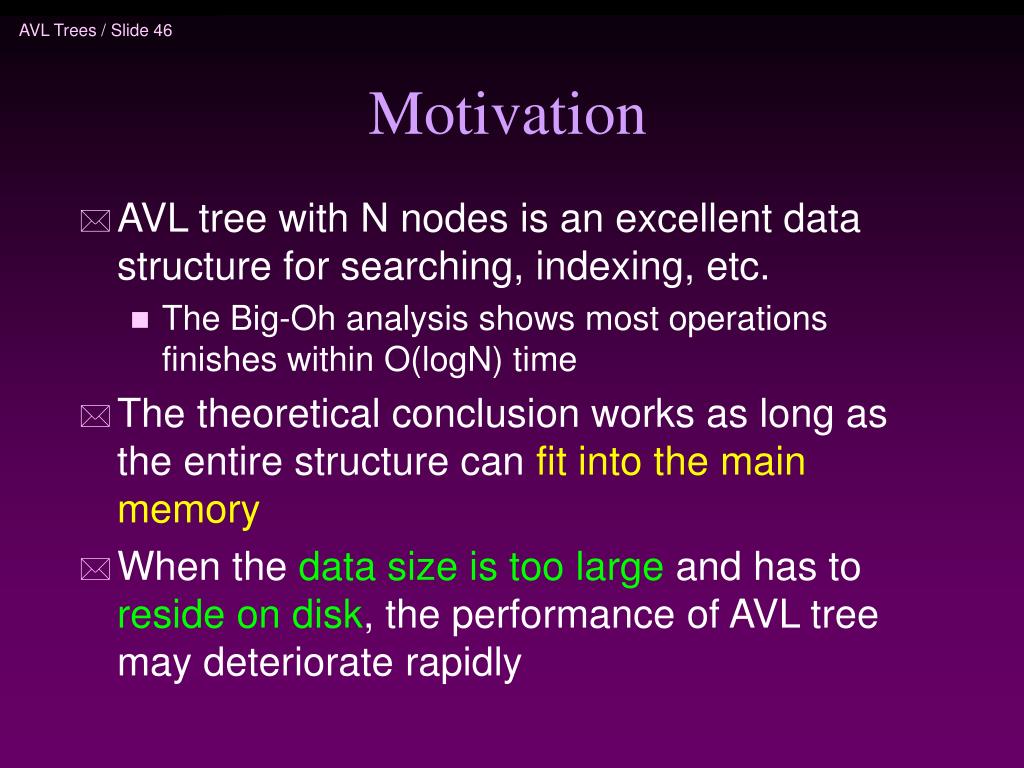 AVL Trees / Slide 46

Motivation

AVL tree with N nodes is an excellent data structure for searching, indexing, etc.

The Big-Oh analysis shows most operations finishes within O(logN) time

The theoretical conclusion works as long as the entire structure can fit into the main memory

When the data size is too large and has to reside on disk, the performance of AVL tree may deteriorate rapidly